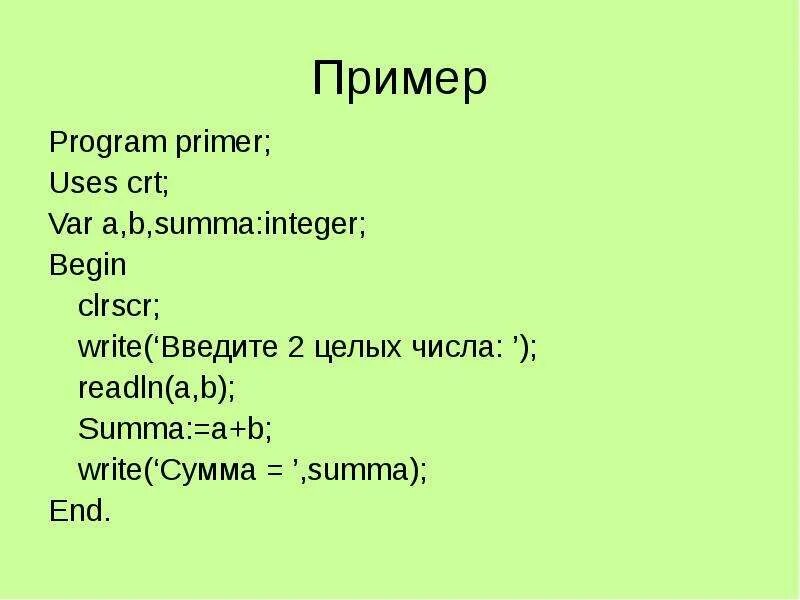 Пример

Program primer;
Uses crt;
Var a,b,summa:integer;
Begin
clrscr;
write(‘Введите 2 целых числа: ’);
readln(a,b);
Summa:=a+b;
write(‘Сумма = ’,summa);
End.